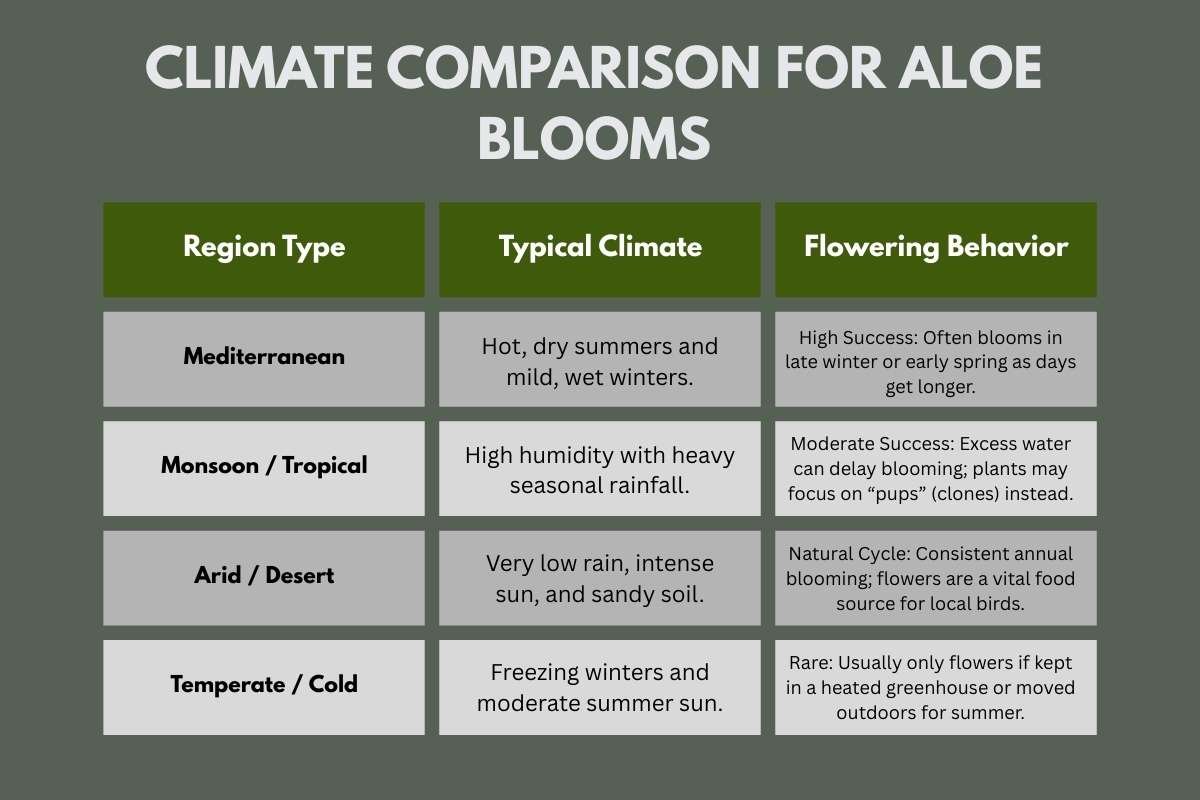 CLIMATE COMPARISON FOR ALOE BLOOMS

| Region Type | Typical Climate | Flowering Behavior |
|---|---|---|
| Mediterranean | Hot, dry summers and mild, wet winters. | High Success: Often blooms in late winter or early spring as days get longer. |
| Monsoon / Tropical | High humidity with heavy seasonal rainfall. | Moderate Success: Excess water can delay blooming; plants may focus on “pups” (clones) instead. |
| Arid / Desert | Very low rain, intense sun, and sandy soil. | Natural Cycle: Consistent annual blooming; flowers are a vital food source for local birds. |
| Temperate / Cold | Freezing winters and moderate summer sun. | Rare: Usually only flowers if kept in a heated greenhouse or moved outdoors for summer. |